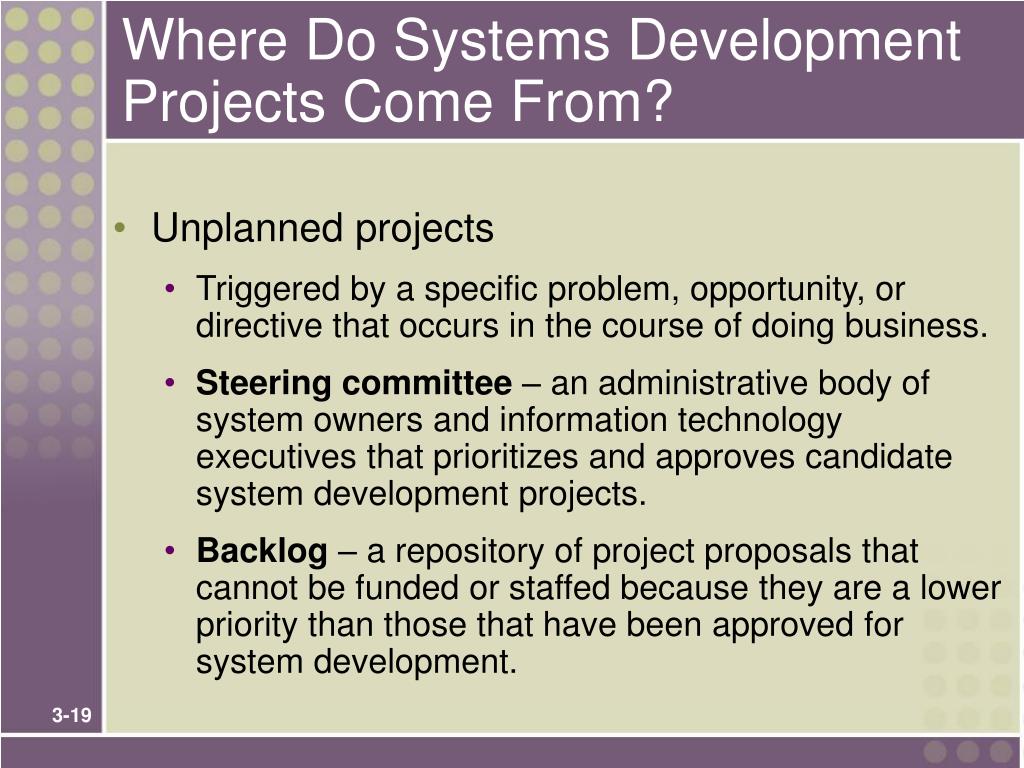 Where Do Systems Development Projects Come From?

• Unplanned projects
  • Triggered by a specific problem, opportunity, or directive that occurs in the course of doing business.
  • **Steering committee** – an administrative body of system owners and information technology executives that prioritizes and approves candidate system development projects.
  • **Backlog** – a repository of project proposals that cannot be funded or staffed because they are a lower priority than those that have been approved for system development.

3-19